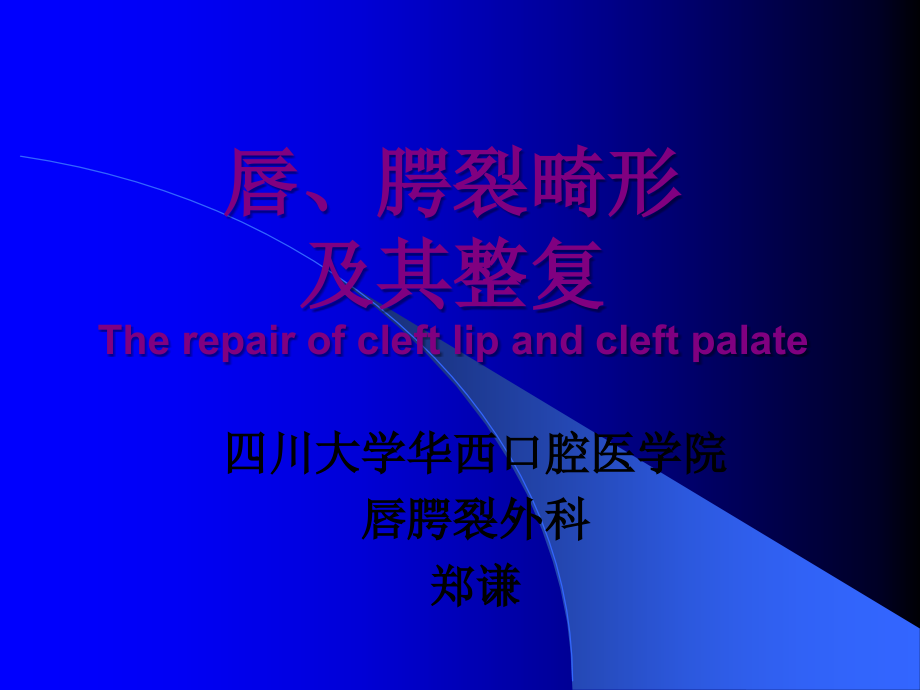 唇、腭裂畸形
及其整复
The repair of cleft lip and cleft palate

四川大学华西口腔医学院
唇腭裂外科
郑谦